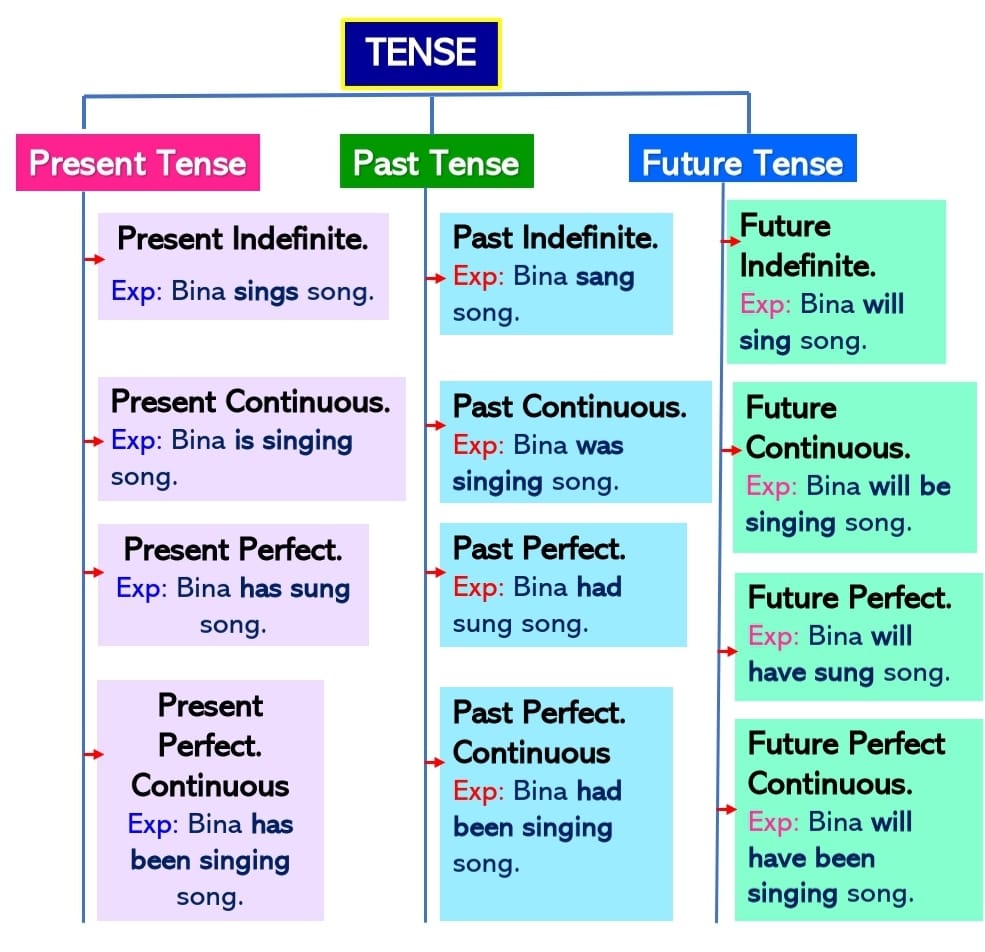 TENSE

Present Tense

Present Indefinite.
Exp: Bina sings song.

Present Continuous.
Exp: Bina is singing song.

Present Perfect.
Exp: Bina has sung song.

Present Perfect. Continuous
Exp: Bina has been singing song.

Past Tense

Past Indefinite.
Exp: Bina sang song.

Past Continuous.
Exp: Bina was singing song.

Past Perfect.
Exp: Bina had sung song.

Past Perfect. Continuous
Exp: Bina had been singing song.

Future Tense

Future Indefinite.
Exp: Bina will sing song.

Future Continuous.
Exp: Bina will be singing song.

Future Perfect.
Exp: Bina will have sung song.

Future Perfect Continuous.
Exp: Bina will have been singing song.